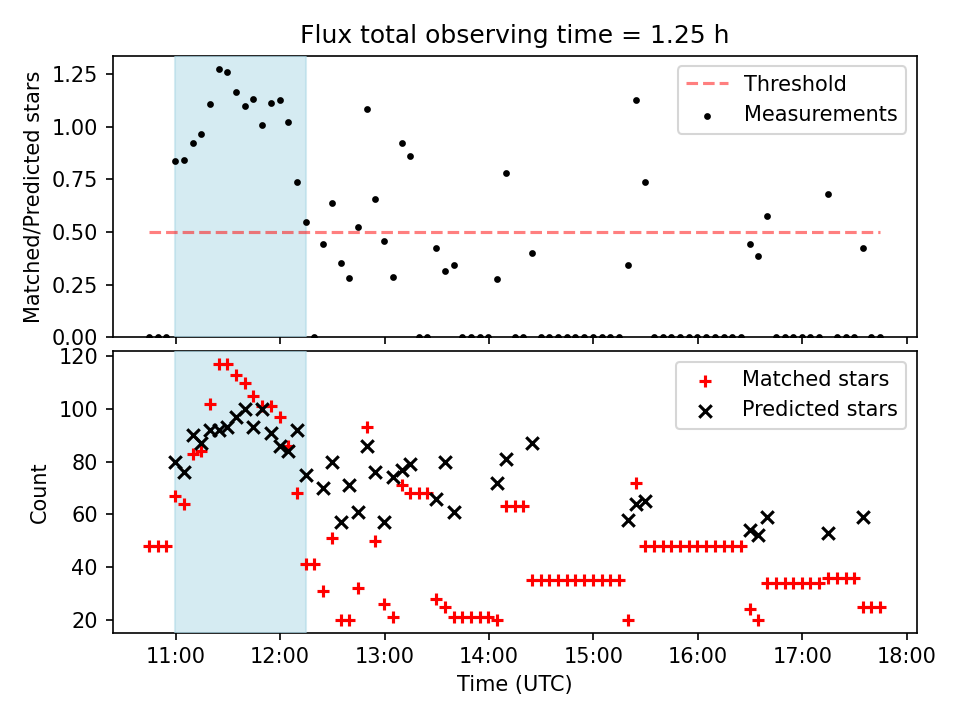 Flux total observing time = 1.25 h

Matched/Predicted stars

1.25
1.00
0.75
0.50
0.25
0.00

Threshold
Measurements

Count

120
100
80
60
40
20

Matched stars
Predicted stars

11:00 12:00 13:00 14:00 15:00 16:00 17:00 18:00

Time (UTC)